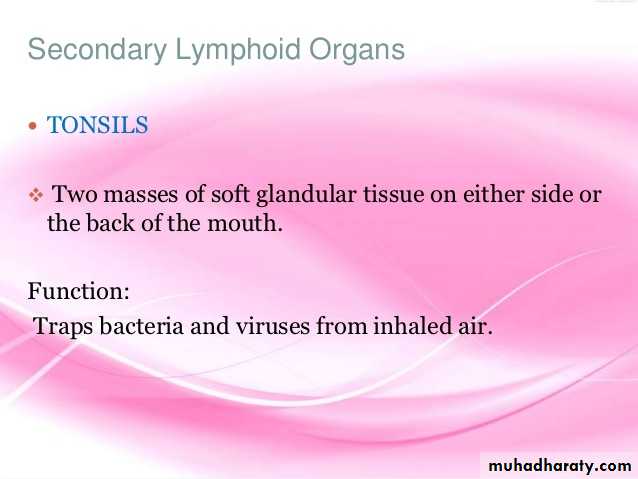 Secondary Lymphoid Organs

• TONSILS

❖ Two masses of soft glandular tissue on either side or the back of the mouth.

Function:
Traps bacteria and viruses from inhaled air.

muhadharaty.com